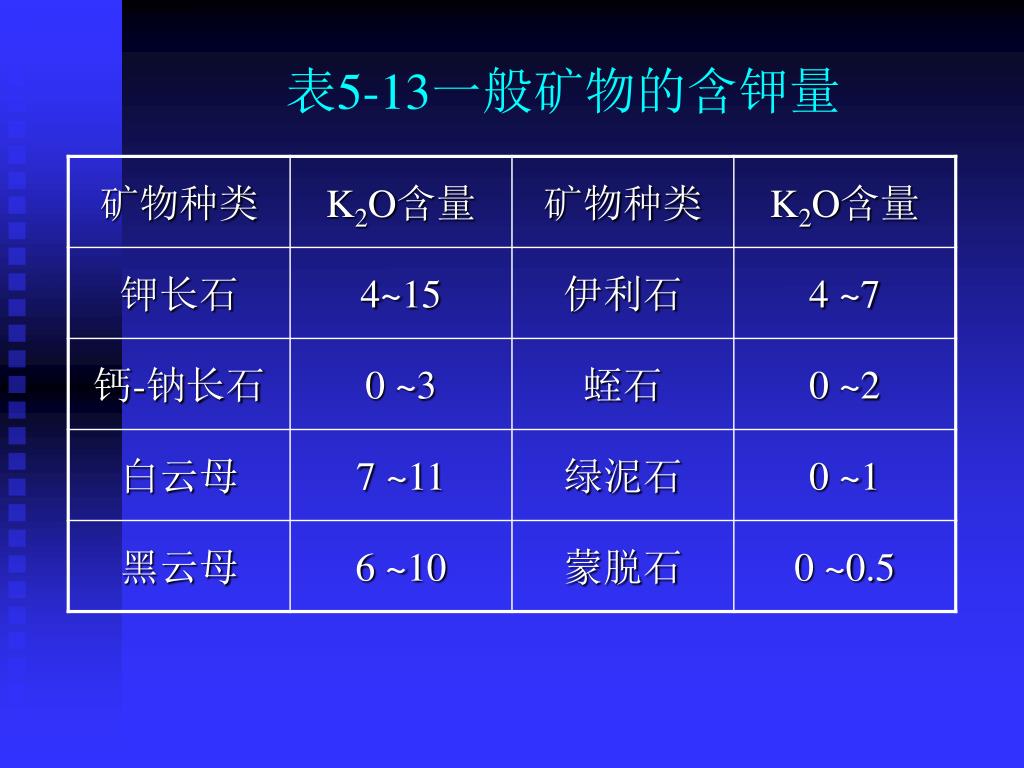 表5-13一般矿物的含钾量

| 矿物种类 | $K_2O$含量 | 矿物种类 | $K_2O$含量 |
|---|---|---|---|
| 钾长石 | 4~15 | 伊利石 | 4 ~7 |
| 钙-钠长石 | 0 ~3 | 蛭石 | 0 ~2 |
| 白云母 | 7 ~11 | 绿泥石 | 0 ~1 |
| 黑云母 | 6 ~10 | 蒙脱石 | 0 ~0.5 |